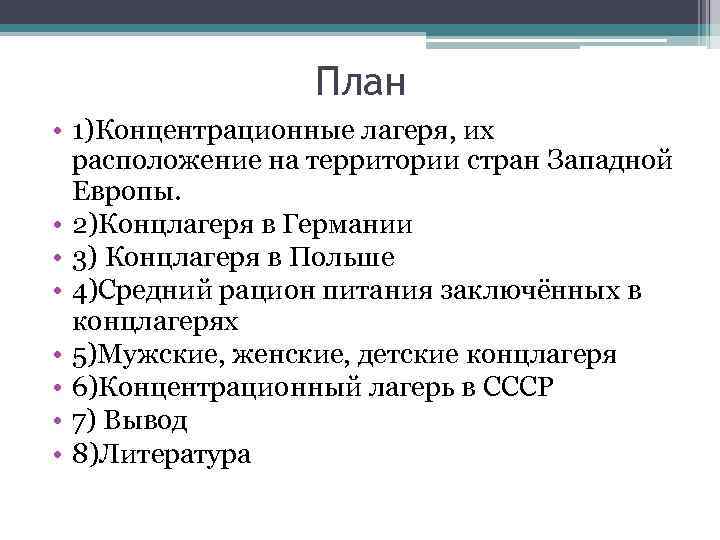 План

• 1)Концентрационные лагеря, их расположение на территории стран Западной Европы.
• 2)Концлагеря в Германии
• 3) Концлагеря в Польше
• 4)Средний рацион питания заключённых в концлагерях
• 5)Мужские, женские, детские концлагеря
• 6)Концентрационный лагерь в СССР
• 7) Вывод
• 8)Литература